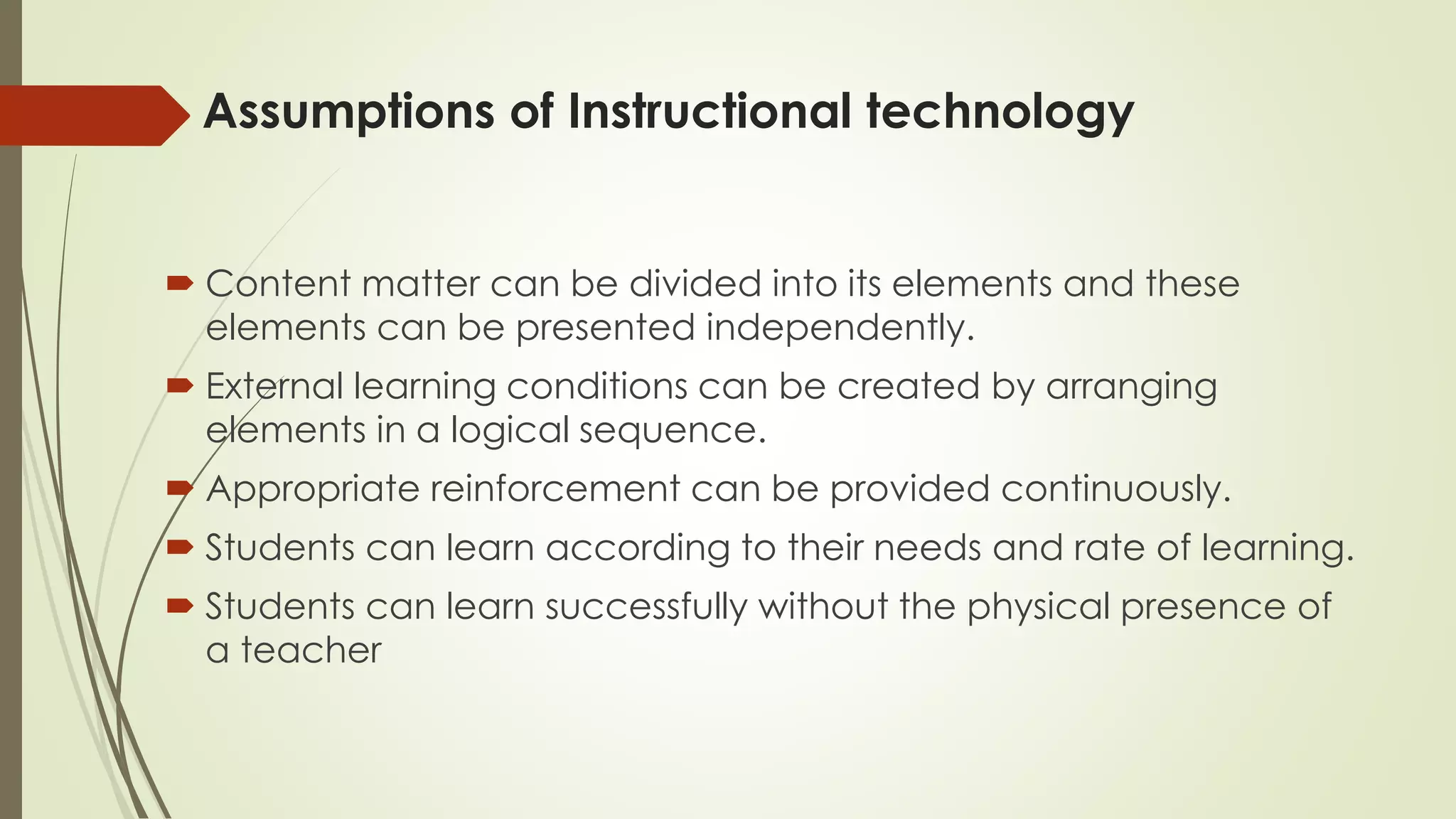 Assumptions of Instructional technology

Content matter can be divided into its elements and these elements can be presented independently.

External learning conditions can be created by arranging elements in a logical sequence.

Appropriate reinforcement can be provided continuously.

Students can learn according to their needs and rate of learning.

Students can learn successfully without the physical presence of a teacher